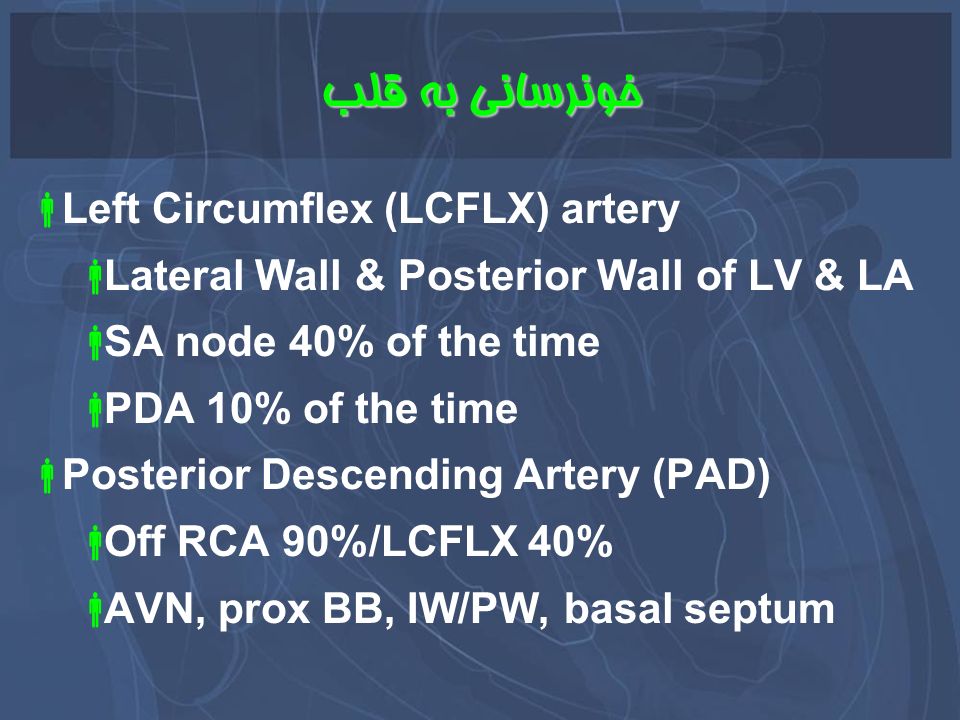 خونرسانی به قلب

Left Circumflex (LCFLX) artery

Lateral Wall & Posterior Wall of LV & LA

SA node 40% of the time

PDA 10% of the time

Posterior Descending Artery (PAD)

Off RCA 90%/LCFLX 40%

AVN, prox BB, IW/PW, basal septum